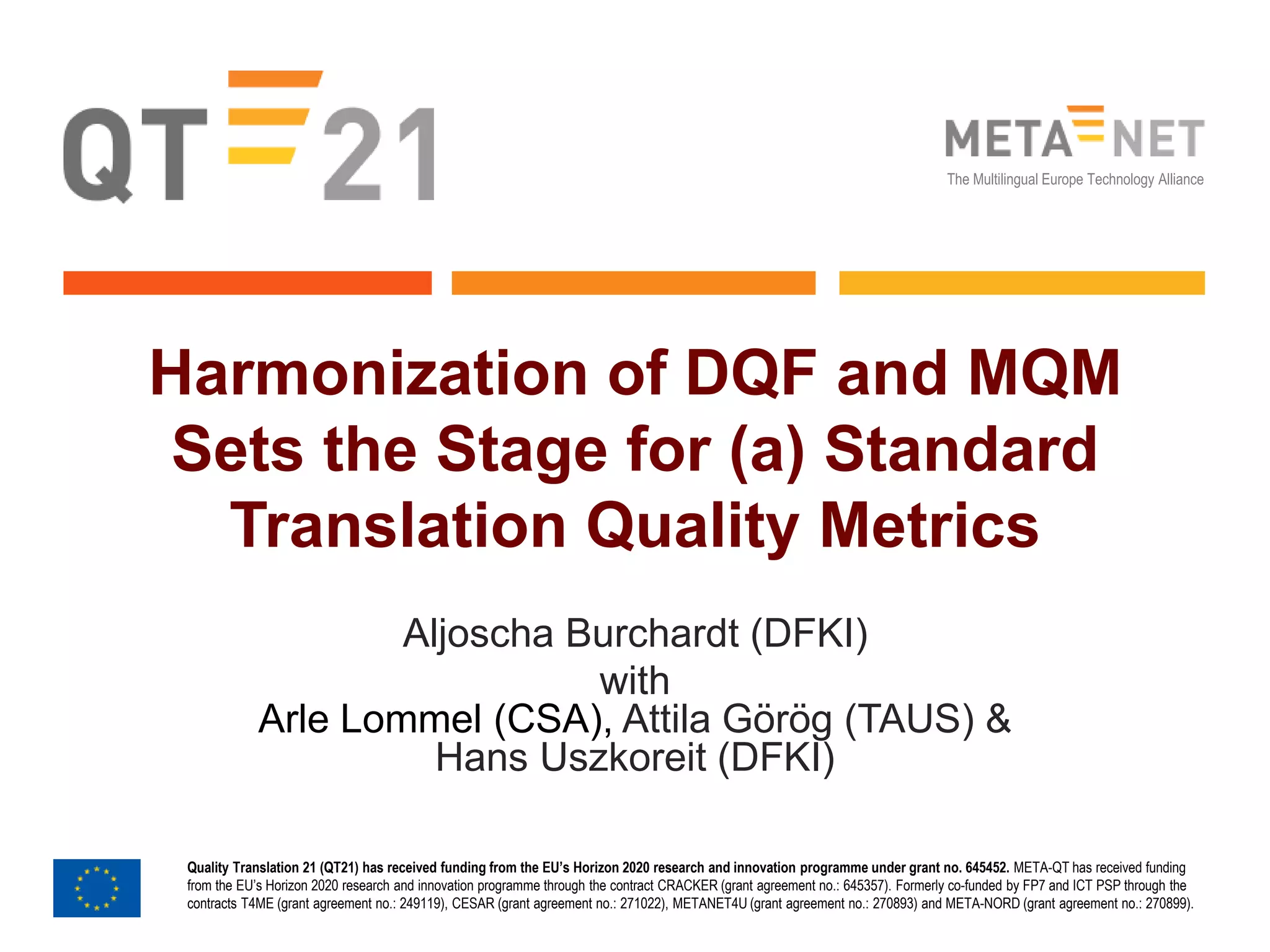 QT21

META NET
The Multilingual Europe Technology Alliance

Harmonization of DQF and MQM Sets the Stage for (a) Standard Translation Quality Metrics

Aljoscha Burchardt (DFKI)
with
Arle Lommel (CSA), Attila Görög (TAUS) & Hans Uszkoreit (DFKI)

Quality Translation 21 (QT21) has received funding from the EU's Horizon 2020 research and innovation programme under grant no. 645452. META-QT has received funding from the EU's Horizon 2020 research and innovation programme through the contract CRACKER (grant agreement no.: 645357). Formerly co-funded by FP7 and ICT PSP through the contracts T4ME (grant agreement no.: 249119), CESAR (grant agreement no.: 271022), METANET4U (grant agreement no.: 270893) and META-NORD (grant agreement no.: 270899).